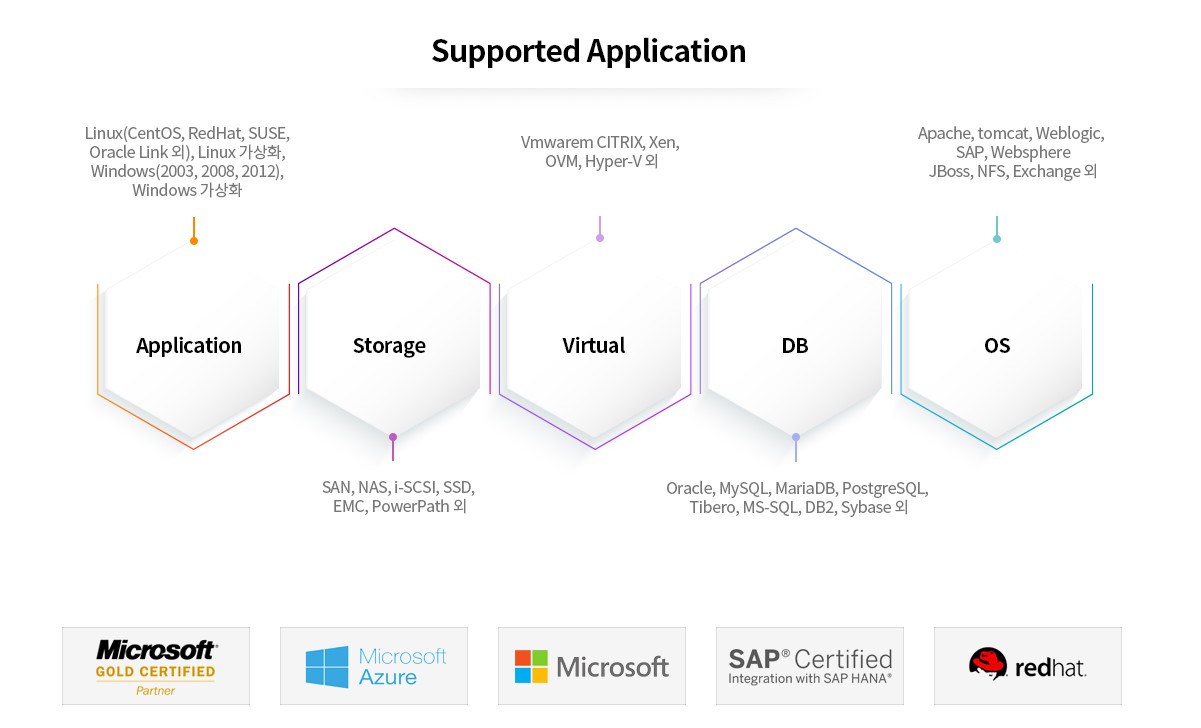 Supported Application

Linux(CentOS, RedHat, SUSE, Oracle Link 외), Linux 가상화, Windows(2003, 2008, 2012), Windows 가상화

Vmwarem CITRIX, Xen, OVM, Hyper-V 외

Apache, tomcat, Weblogic, SAP, Websphere JBoss, NFS, Exchange 외

Application

Storage

Virtual

DB

OS

SAN, NAS, i-SCSI, SSD, EMC, PowerPath 외

Oracle, MySQL, MariaDB, PostgreSQL, Tibero, MS-SQL, DB2, Sybase 외

Microsoft GOLD CERTIFIED Partner

Microsoft Azure

Microsoft

SAP® Certified Integration with SAP HANA®

redhat.